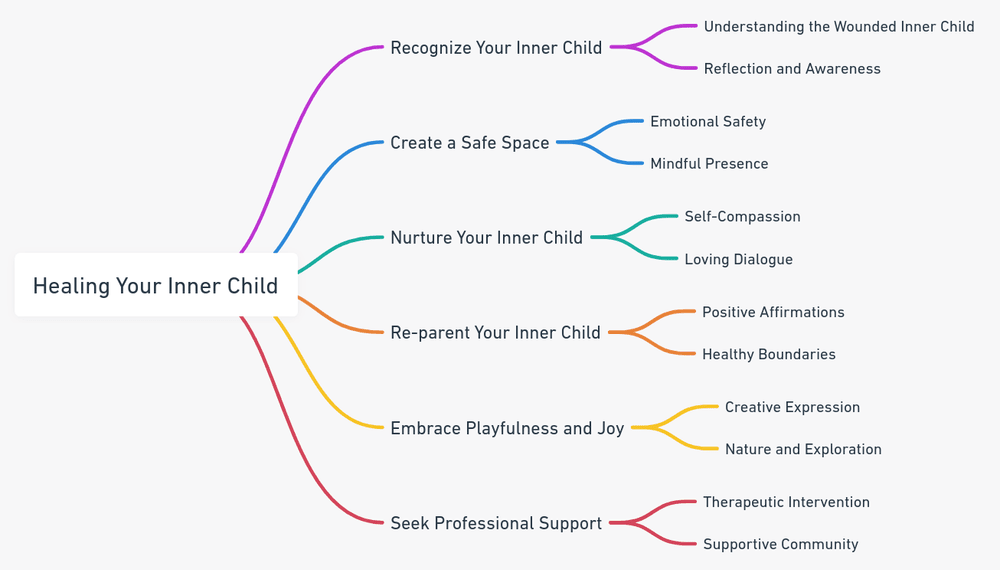 Healing Your Inner Child

Recognize Your Inner Child
Understanding the Wounded Inner Child
Reflection and Awareness

Create a Safe Space
Emotional Safety
Mindful Presence

Nurture Your Inner Child
Self-Compassion
Loving Dialogue

Re-parent Your Inner Child
Positive Affirmations
Healthy Boundaries

Embrace Playfulness and Joy
Creative Expression
Nature and Exploration

Seek Professional Support
Therapeutic Intervention
Supportive Community